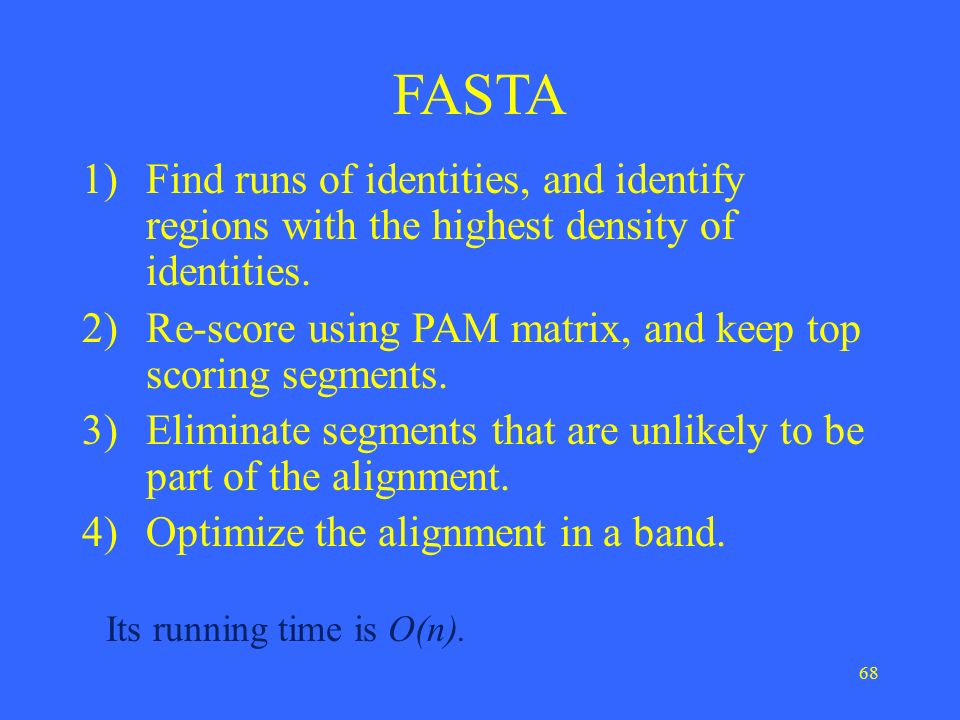 FASTA

1) Find runs of identities, and identify regions with the highest density of identities.
2) Re-score using PAM matrix, and keep top scoring segments.
3) Eliminate segments that are unlikely to be part of the alignment.
4) Optimize the alignment in a band.

Its running time is $O(n)$.

68